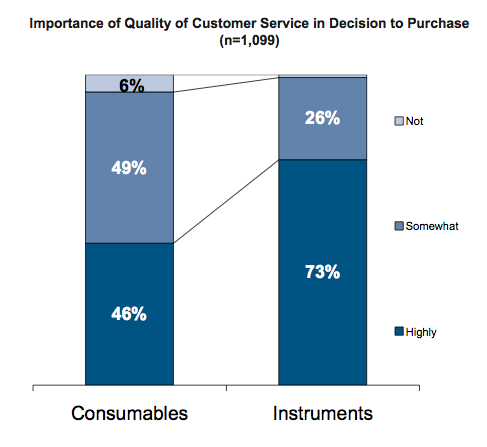 Importance of Quality of Customer Service in Decision to Purchase
(n=1,099)

6%
49%
46%

26%
73%

Not
Somewhat
Highly

Consumables
Instruments